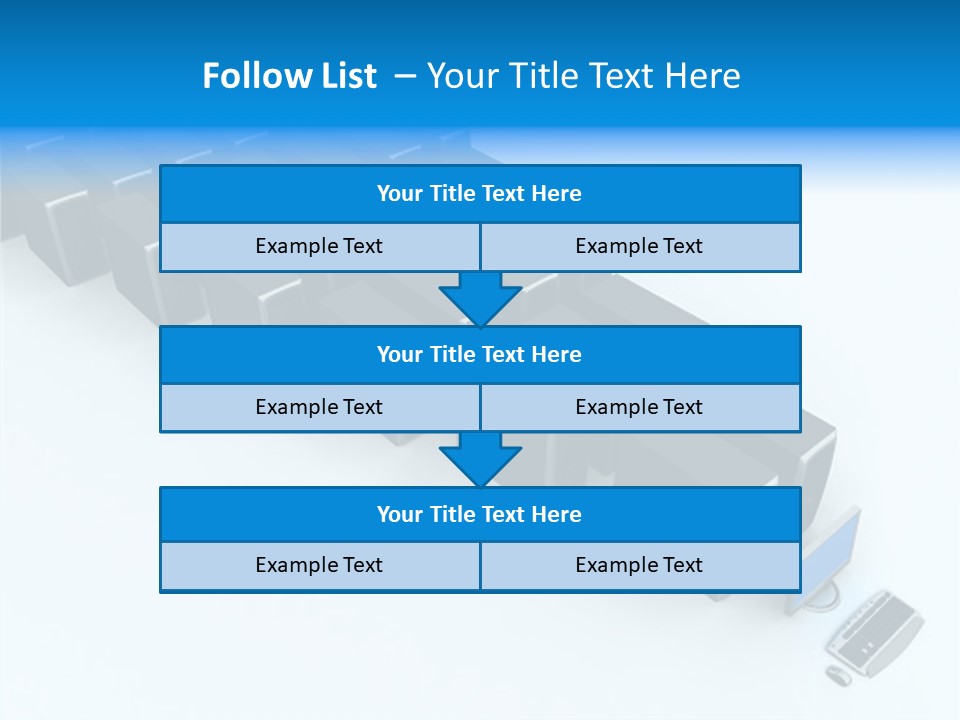 Follow List – Your Title Text Here

Your Title Text Here

Example Text

Example Text

Your Title Text Here

Example Text

Example Text

Your Title Text Here

Example Text

Example Text